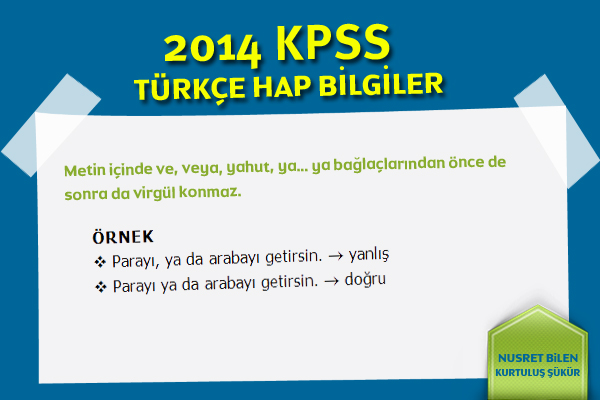 2014 KPSS
TÜRKÇE HAP BİLGİLER

Metin içinde ve, veya, yahut, ya... ya bağlaçlarından önce de sonra da virgül konmaz.

ÖRNEK
❖ Parayı, ya da arabayı getirsin. → yanlış
❖ Parayı ya da arabayı getirsin. → doğru

NUSRET BİLEN
KURTULUŞ ŞÜKÜR